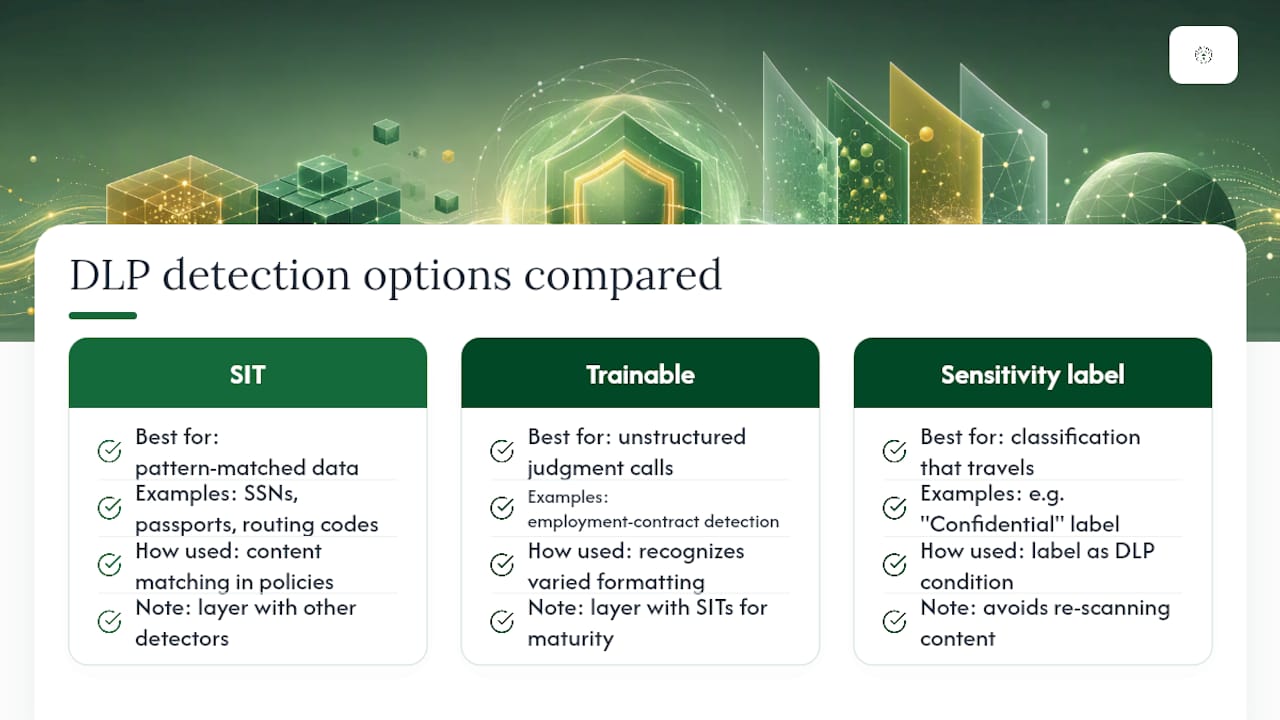 DLP detection options compared

SIT

Best for: pattern-matched data

Examples: SSNs, passports, routing codes

How used: content matching in policies

Note: layer with other detectors

Trainable

Best for: unstructured judgment calls

Examples: employment-contract detection

How used: recognizes varied formatting

Note: layer with SITs for maturity

Sensitivity label

Best for: classification that travels

Examples: e.g. "Confidential" label

How used: label as DLP condition

Note: avoids re-scanning content